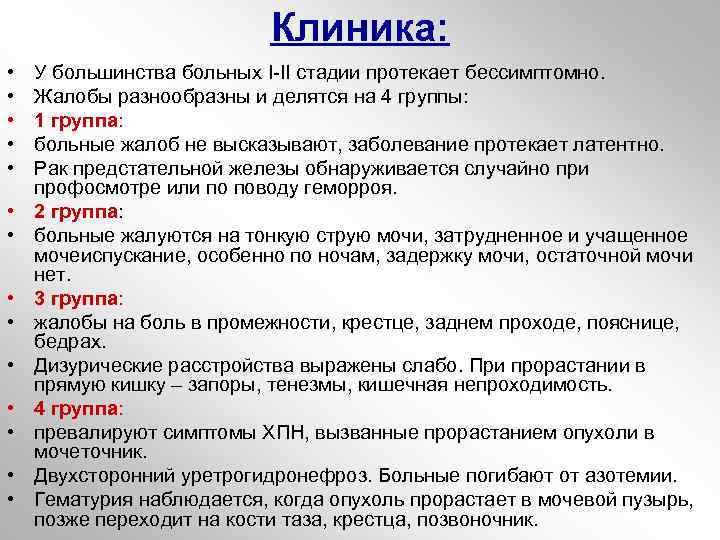 Клиника:

• У большинства больных I-II стадии протекает бессимптомно.
• Жалобы разнообразны и делятся на 4 группы:
• 1 группа:
• больные жалоб не высказывают, заболевание протекает латентно.
• Рак предстательной железы обнаруживается случайно при профосмотре или по поводу геморроя.
• 2 группа:
• больные жалуются на тонкую струю мочи, затрудненное и учащенное мочеиспускание, особенно по ночам, задержку мочи, остаточной мочи нет.
• 3 группа:
• жалобы на боль в промежности, крестце, заднем проходе, пояснице, бедрах.
• Дизурические расстройства выражены слабо. При прорастании в прямую кишку – запоры, тенезмы, кишечная непроходимость.
• 4 группа:
• превалируют симптомы ХПН, вызванные прорастанием опухоли в мочеточник.
• Двухсторонний уретрогидронефроз. Больные погибают от азотемии.
• Гематурия наблюдается, когда опухоль прорастает в мочевой пузырь, позже переходит на кости таза, крестца, позвоночник.